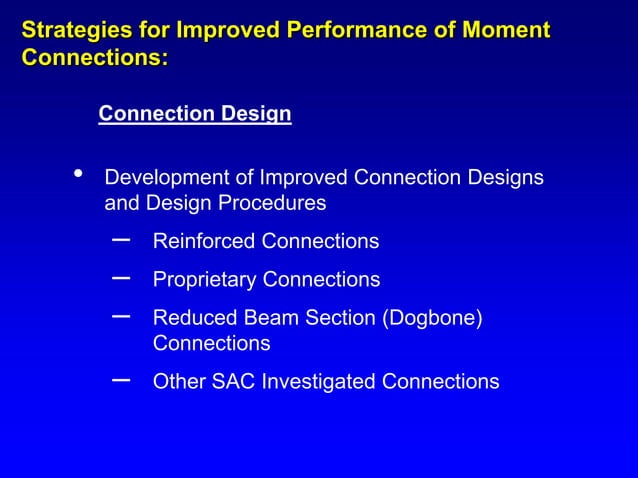 Strategies for Improved Performance of Moment Connections:

Connection Design

• Development of Improved Connection Designs and Design Procedures

– Reinforced Connections

– Proprietary Connections

– Reduced Beam Section (Dogbone) Connections

– Other SAC Investigated Connections